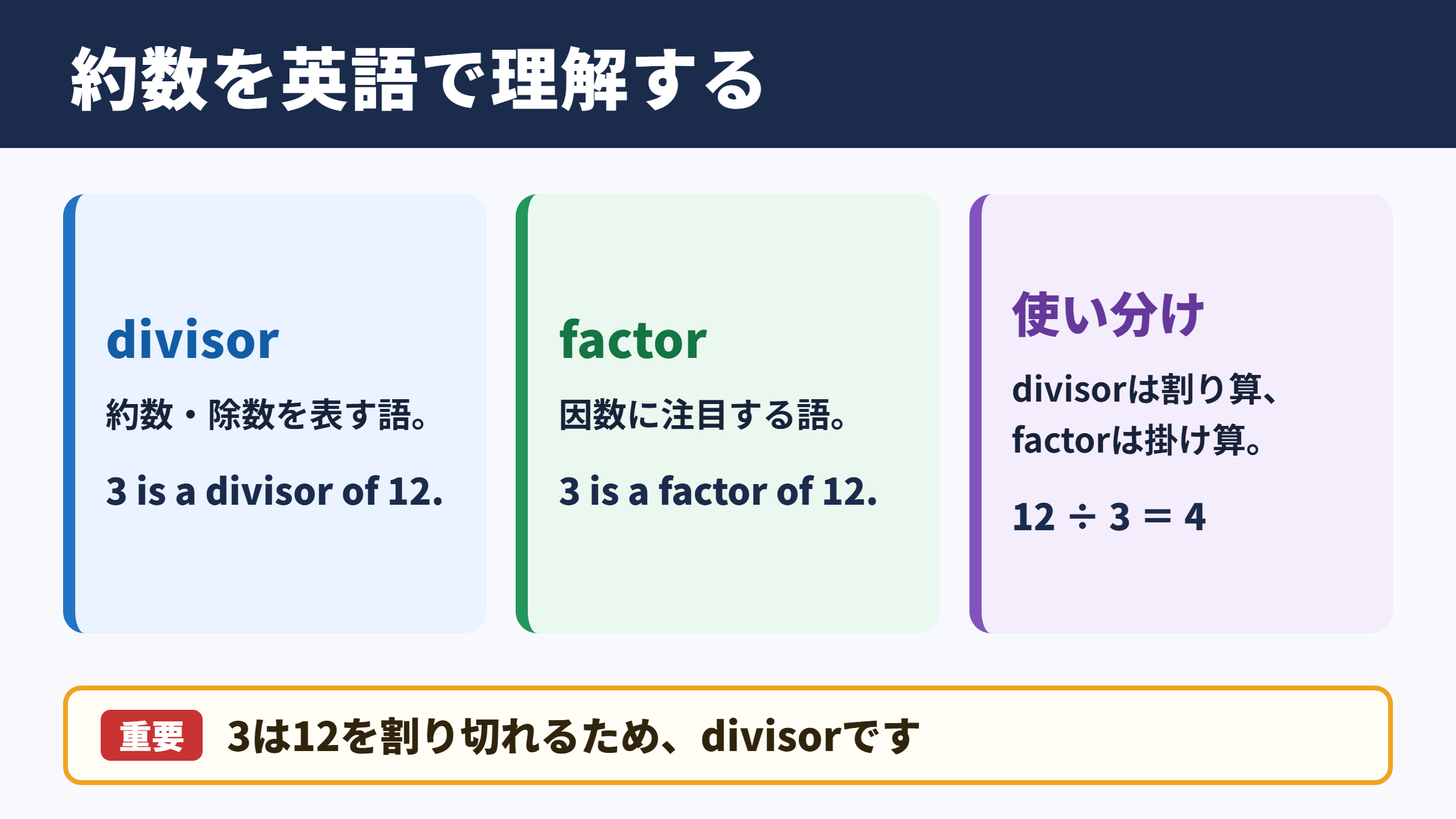 約数を英語で理解する

divisor

約数・除数を表す語。

3 is a divisor of 12.

factor

因数に注目する語。

3 is a factor of 12.

使い分け

divisorは割り算、factorは掛け算。

$12 \div 3 = 4$

重要 3は12を割り切れるため、divisorです